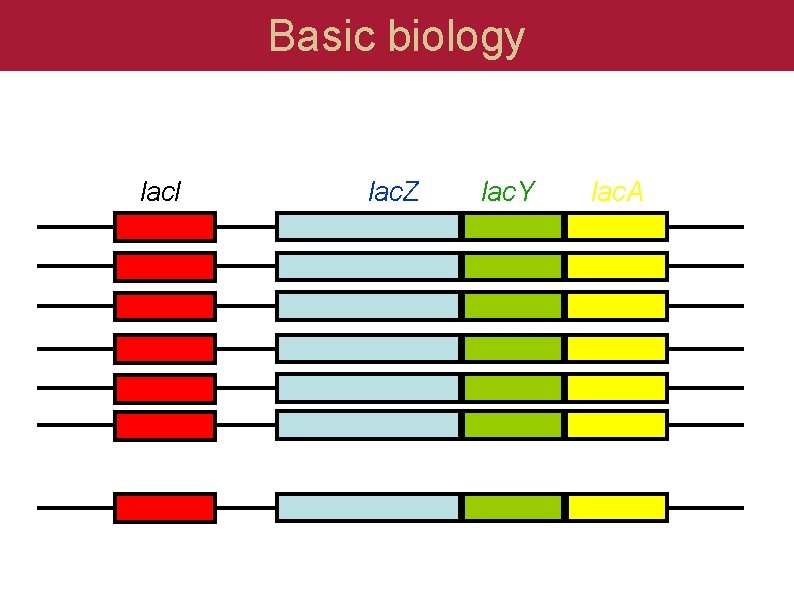 Basic biology

lacI lacZ lacY lacA